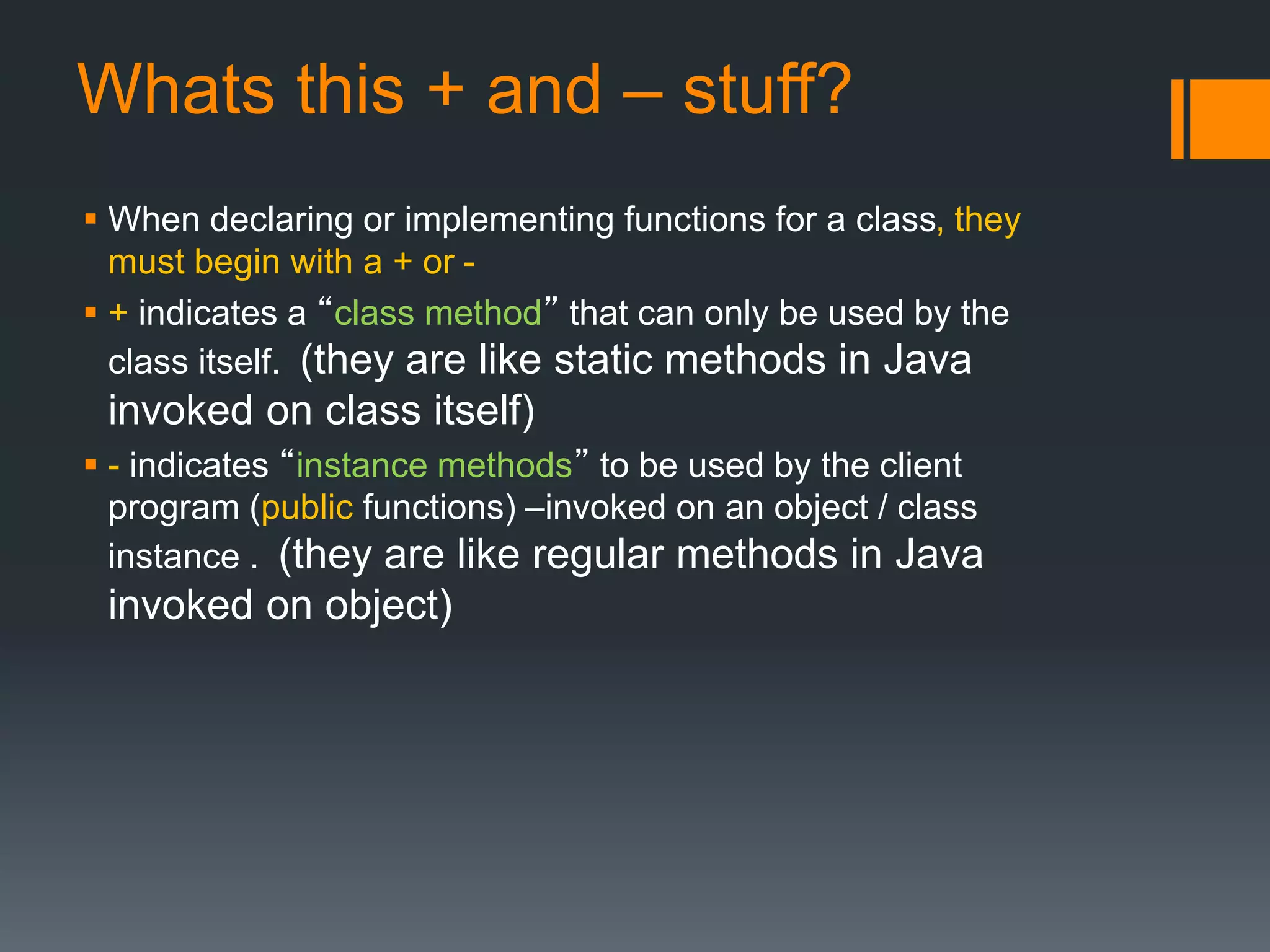 Whats this + and – stuff?

▪ When declaring or implementing functions for a class, they must begin with a + or -

▪ + indicates a “class method” that can only be used by the class itself. (they are like static methods in Java invoked on class itself)

▪ - indicates “instance methods” to be used by the client program (public functions) –invoked on an object / class instance . (they are like regular methods in Java invoked on object)